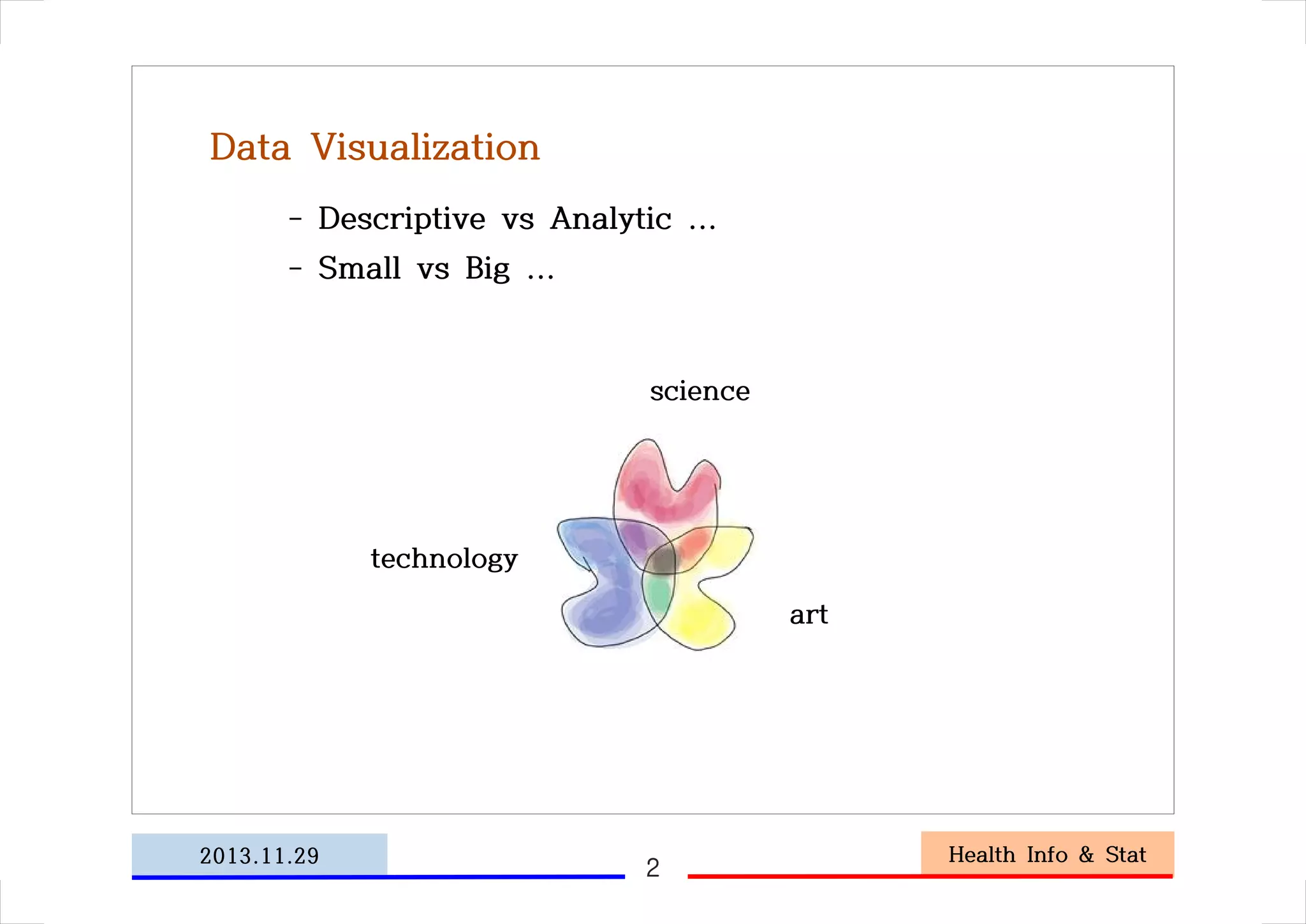 Data Visualization

- Descriptive vs Analytic ...

- Small vs Big ...

science

technology

art

2013.11.29

2

Health Info & Stat